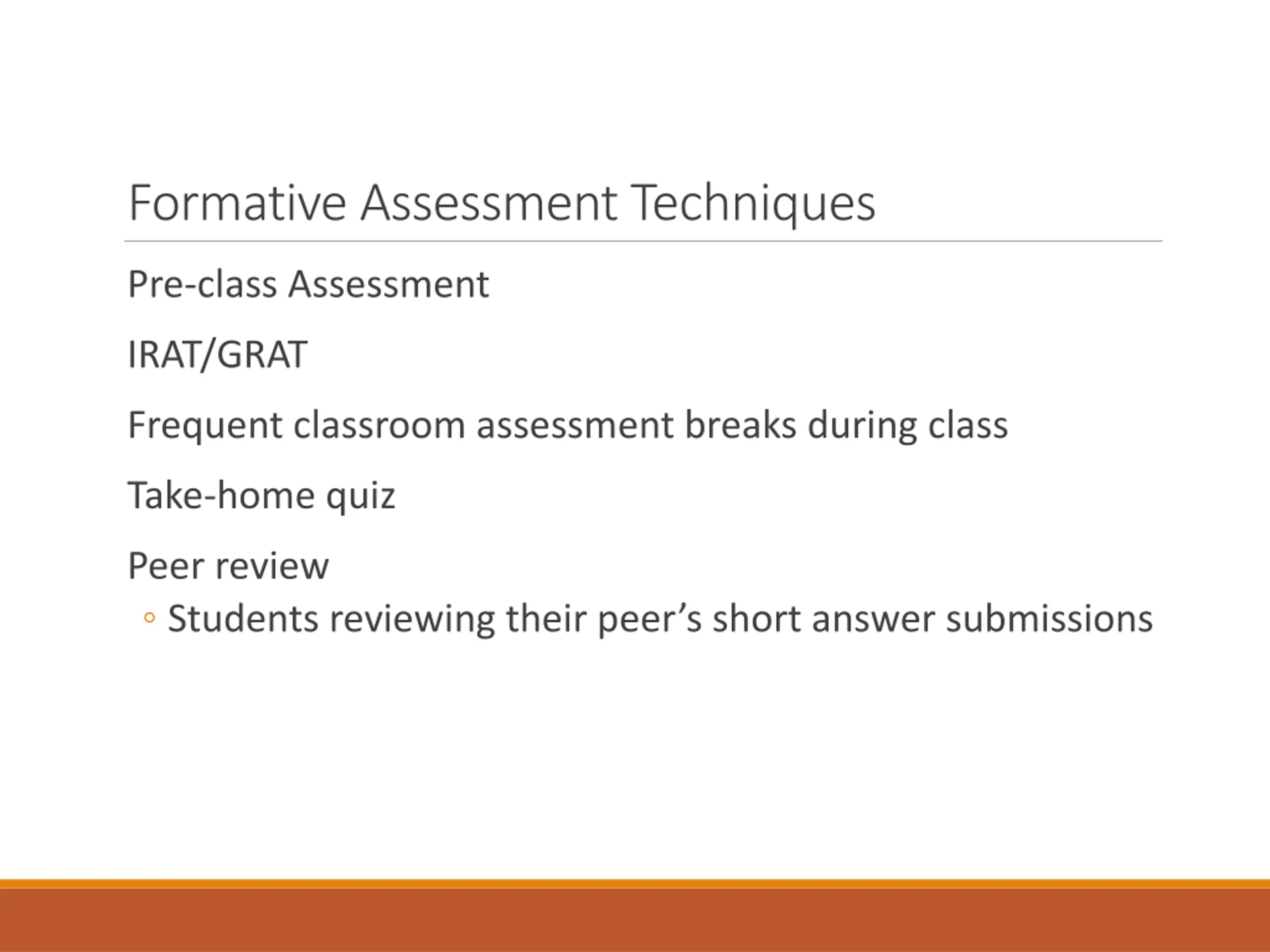 Formative Assessment Techniques

Pre-class Assessment

IRAT/GRAT

Frequent classroom assessment breaks during class

Take-home quiz

Peer review

◦ Students reviewing their peer’s short answer submissions